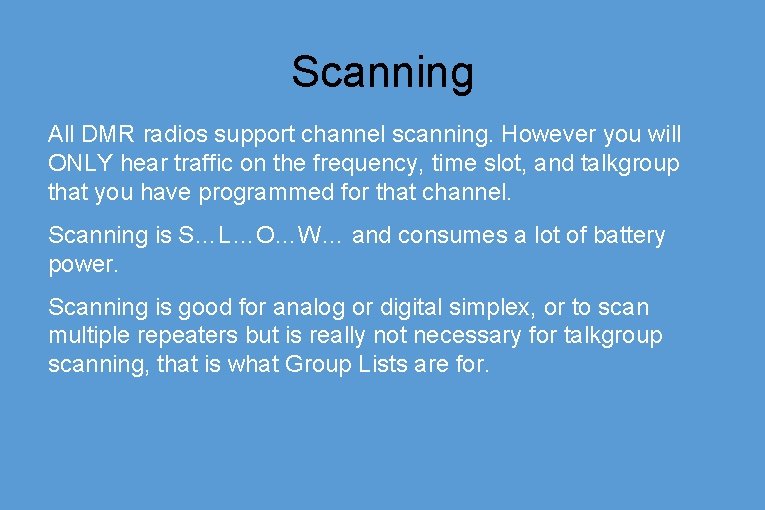 Scanning

All DMR radios support channel scanning. However you will ONLY hear traffic on the frequency, time slot, and talkgroup that you have programmed for that channel.

Scanning is S…L…O…W… and consumes a lot of battery power.

Scanning is good for analog or digital simplex, or to scan multiple repeaters but is really not necessary for talkgroup scanning, that is what Group Lists are for.